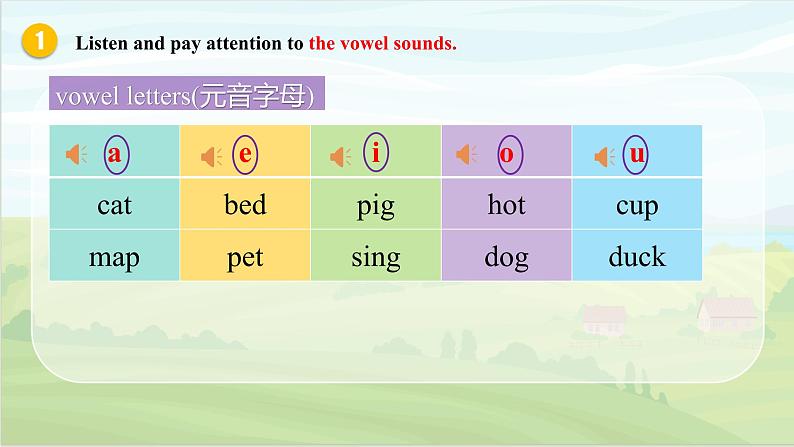 1 Listen and pay attention to the vowel sounds.

vowel letters(元音字母)

| a | e | i | o | u |
|---|---|---|---|---|
| cat | bed | pig | hot | cup |
| map | pet | sing | dog | duck |